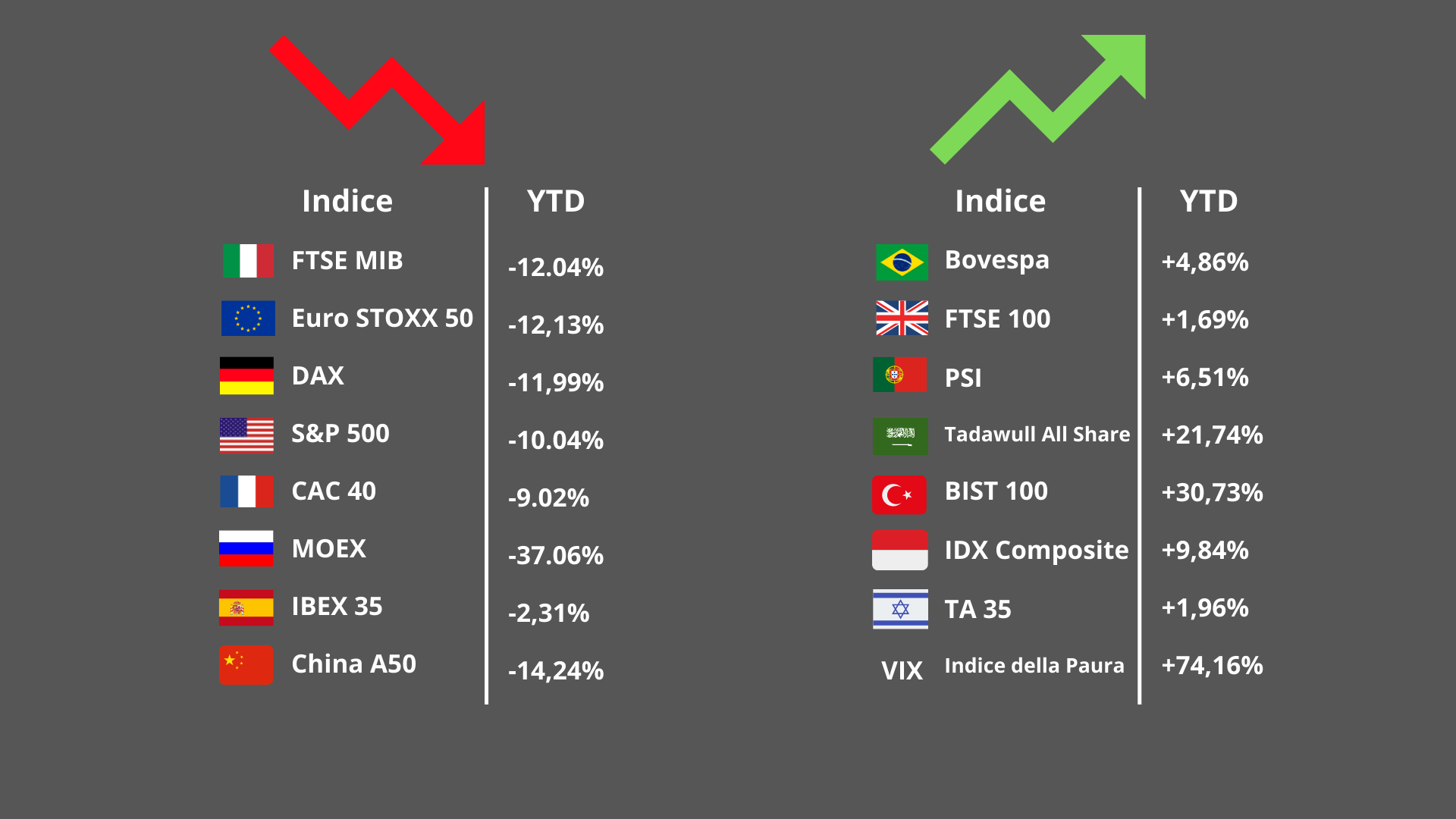 | Indice | YTD |
|---|---|
| FTSE MIB | -12.04% |
| Euro STOXX 50 | -12,13% |
| DAX | -11,99% |
| S&P 500 | -10.04% |
| CAC 40 | -9.02% |
| MOEX | -37.06% |
| IBEX 35 | -2,31% |
| China A50 | -14,24% |

| Indice | YTD |
|---|---|
| Bovespa | +4,86% |
| FTSE 100 | +1,69% |
| PSI | +6,51% |
| Tadawull All Share | +21,74% |
| BIST 100 | +30,73% |
| IDX Composite | +9,84% |
| TA 35 | +1,96% |
| VIX Indice della Paura | +74,16% |